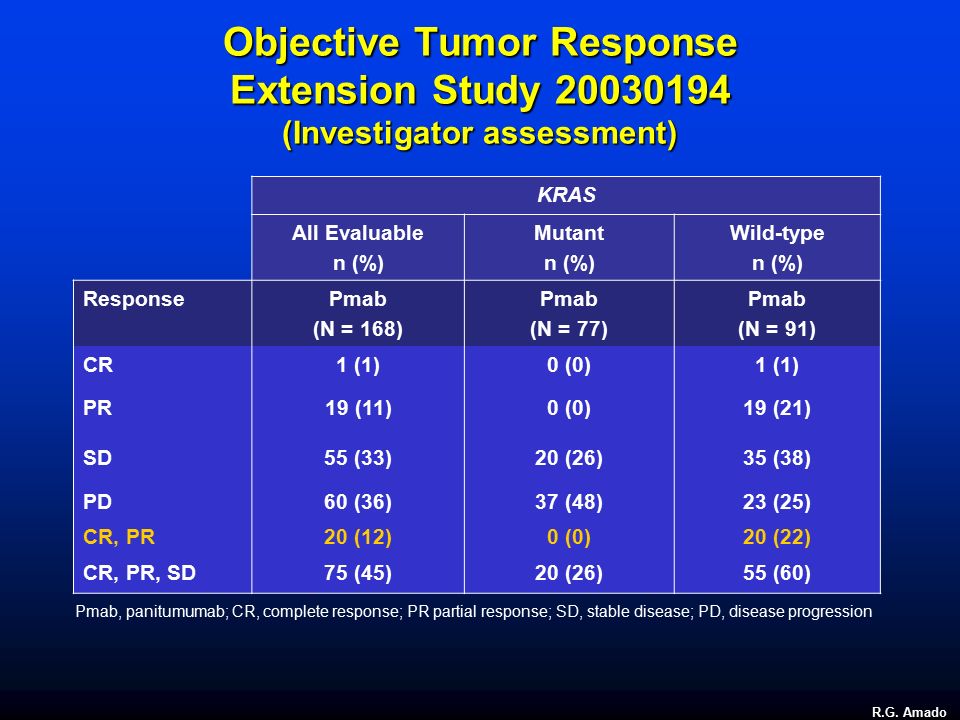 Objective Tumor Response
Extension Study 20030194
(Investigator assessment)

| | KRAS | | |
|---|---|---|---|
| | All Evaluable n (%) | Mutant n (%) | Wild-type n (%) |
| Response | Pmab (N = 168) | Pmab (N = 77) | Pmab (N = 91) |
| CR | 1 (1) | 0 (0) | 1 (1) |
| PR | 19 (11) | 0 (0) | 19 (21) |
| SD | 55 (33) | 20 (26) | 35 (38) |
| PD | 60 (36) | 37 (48) | 23 (25) |
| CR, PR | 20 (12) | 0 (0) | 20 (22) |
| CR, PR, SD | 75 (45) | 20 (26) | 55 (60) |

Pmab, panitumumab; CR, complete response; PR partial response; SD, stable disease; PD, disease progression

R.G. Amado